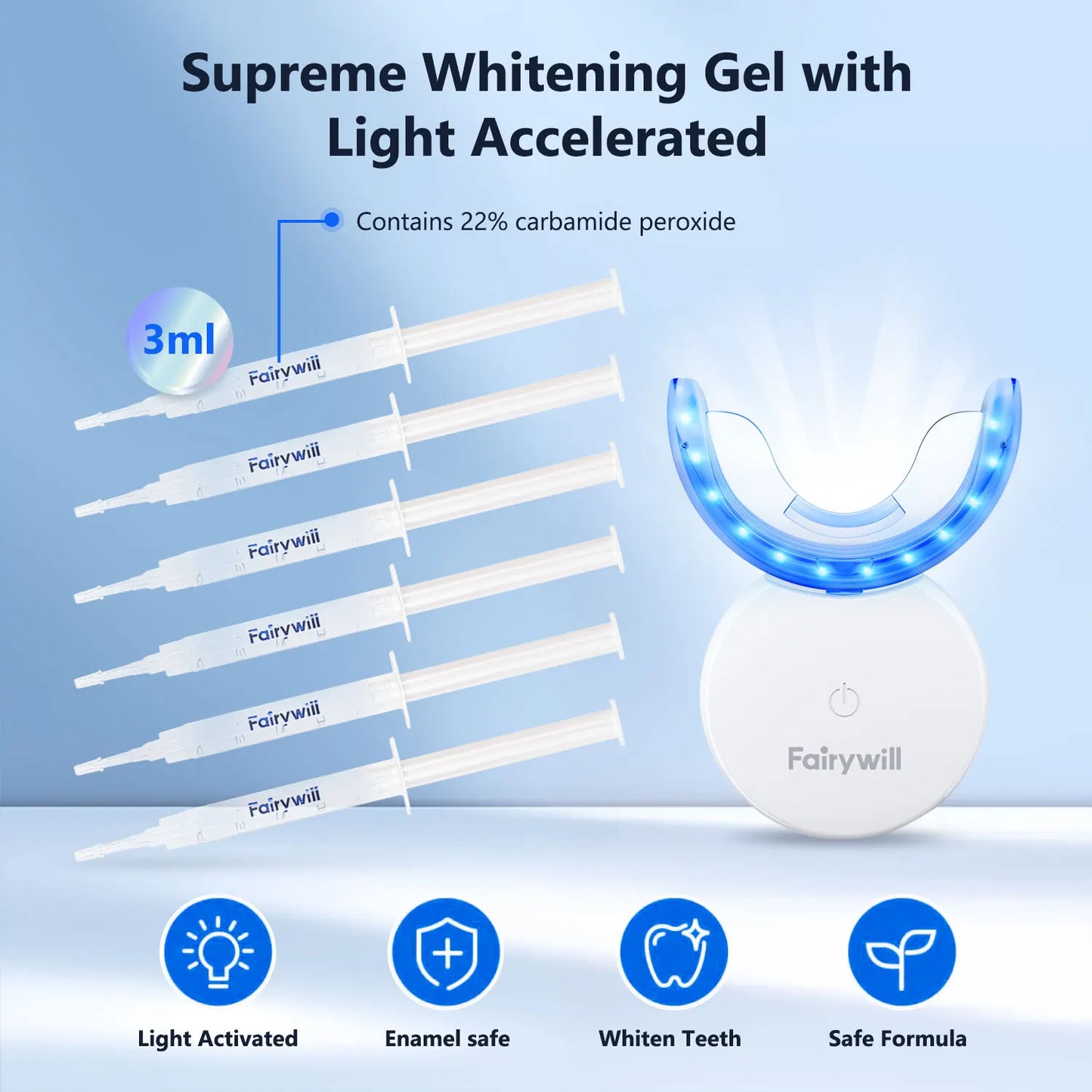 Supreme Whitening Gel with Light Accelerated

Contains 22% carbamide peroxide

3ml

Fairywill

Fairywill

Fairywill

Fairywill

Fairywill

Fairywill

Fairywill

Light Activated

Enamel safe

Whiten Teeth

Safe Formula